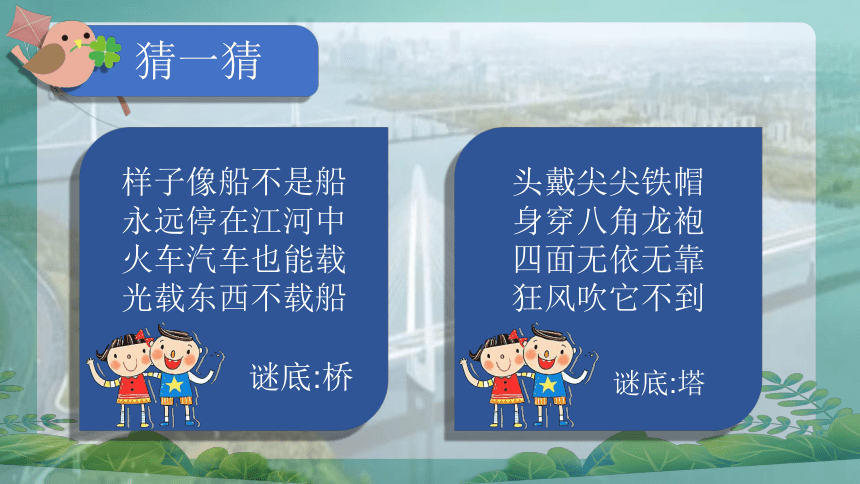 猜一猜

样子像船不是船
永远停在江河中
火车汽车也能载
光载东西不载船

谜底:桥

头戴尖尖铁帽
身穿八角龙袍
四面无依无靠
狂风吹它不到

谜底:塔